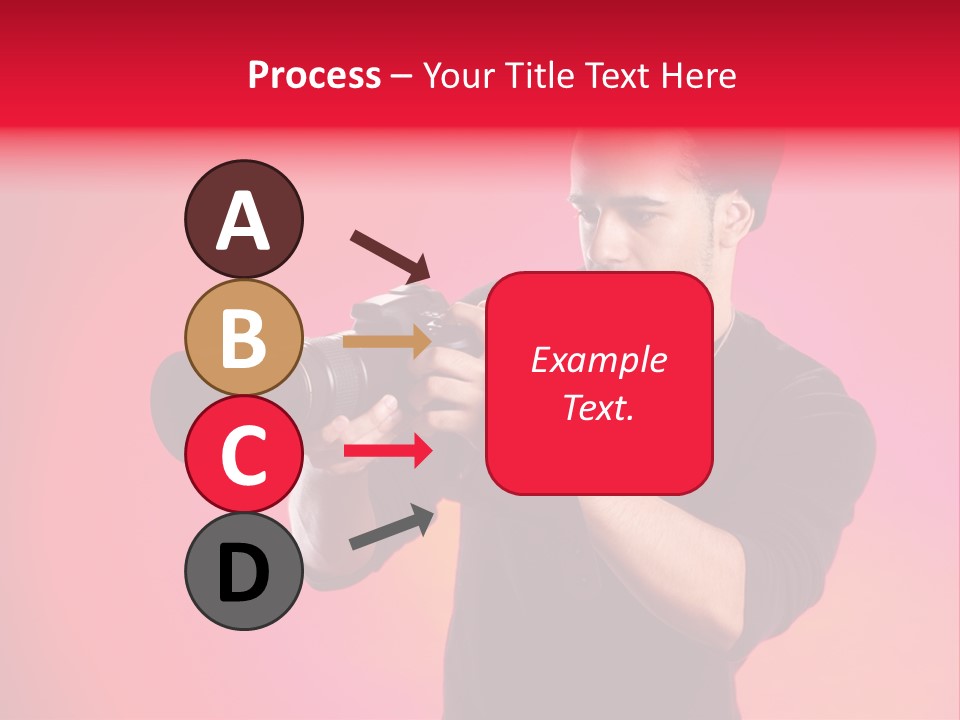 Process – Your Title Text Here

A

B

C

D

Example Text.